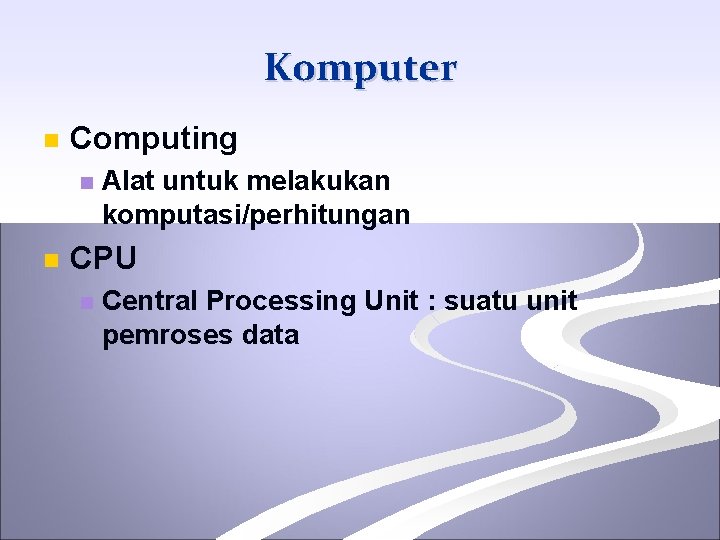 Komputer

Computing

Alat untuk melakukan komputasi/perhitungan

CPU

Central Processing Unit : suatu unit pemroses data